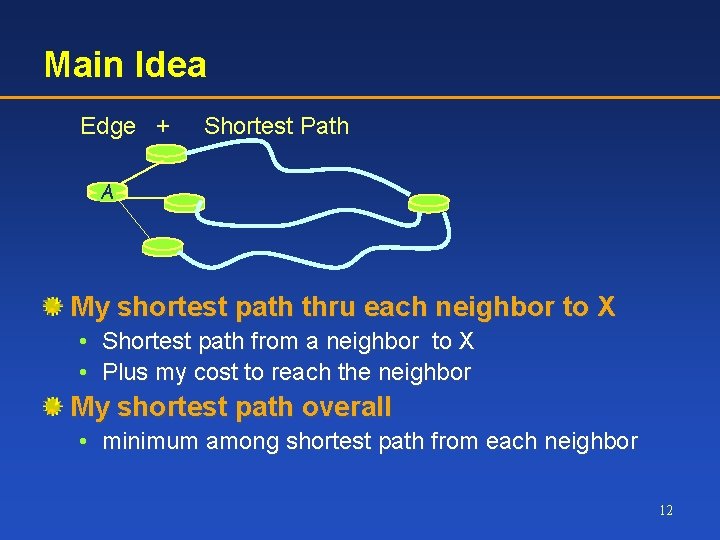 Main Idea

Edge + Shortest Path

A

My shortest path thru each neighbor to X

• Shortest path from a neighbor to X
• Plus my cost to reach the neighbor

My shortest path overall

• minimum among shortest path from each neighbor

12